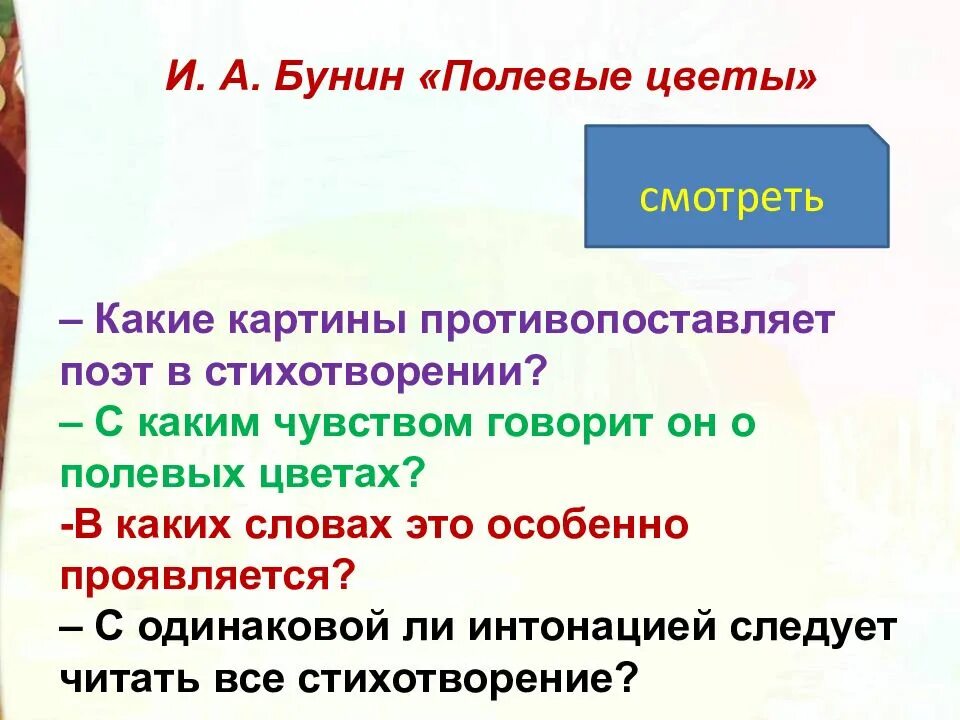 И. А. Бунин «Полевые цветы»

смотреть

– Какие картины противопоставляет поэт в стихотворении?
– С каким чувством говорит он о полевых цветах?
-В каких словах это особенно проявляется?
– С одинаковой ли интонацией следует читать все стихотворение?